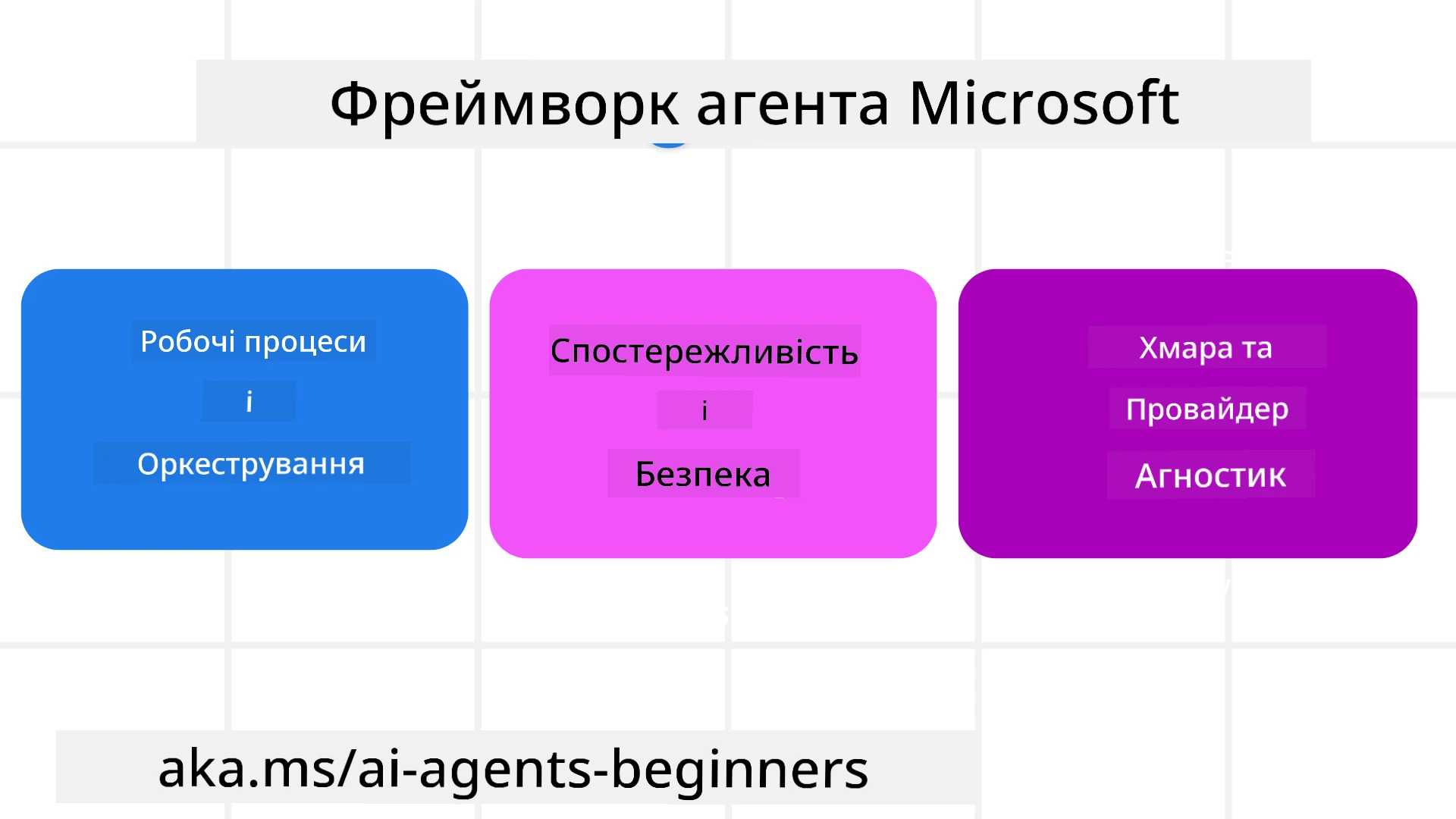 Фреймворк агента Microsoft

Робочі процеси
і
Оркестрування

Спостережливість
і
Безпека

Хмара та
Провайдер
Агностик

aka.ms/ai-agents-beginners